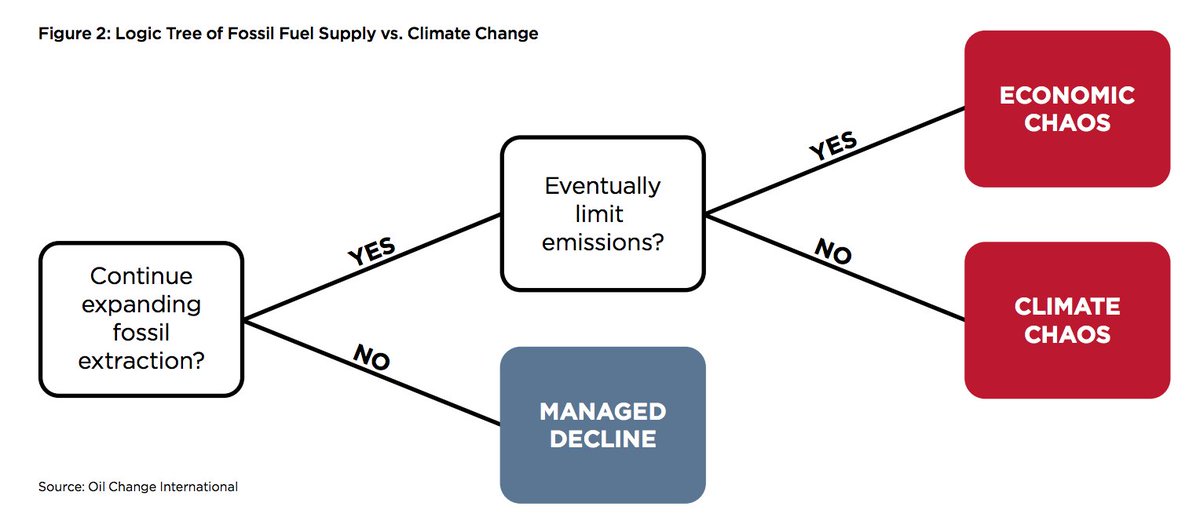 Figure 2: Logic Tree of Fossil Fuel Supply vs. Climate Change

Continue expanding fossil extraction?

YES

NO

Eventually limit emissions?

YES

NO

ECONOMIC CHAOS

CLIMATE CHAOS

MANAGED DECLINE

Source: Oil Change International